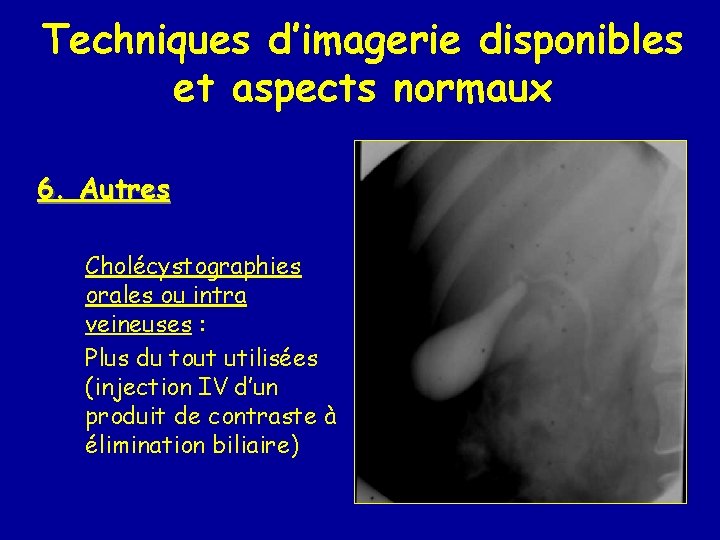 Techniques d'imagerie disponibles et aspects normaux

6. Autres

Cholécystographies orales ou intra veineuses :

Plus du tout utilisées (injection IV d'un produit de contraste à élimination biliaire)